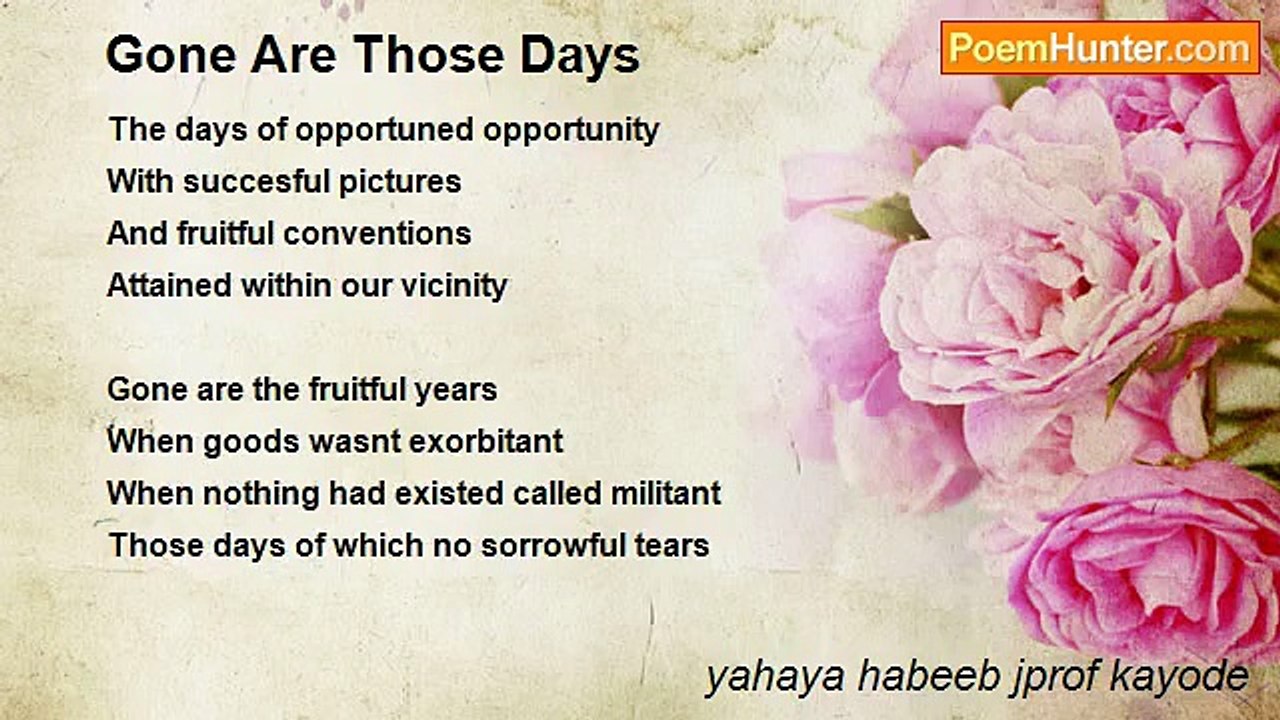 Gone Are Those Days

PoemHunter.com

The days of opportuned opportunity
With succesful pictures
And fruitful conventions
Attained within our vicinity

Gone are the fruitful years
When goods wasnt exorbitant
When nothing had existed called militant
Those days of which no sorrowful tears

yahaya habeeb jprof kayode